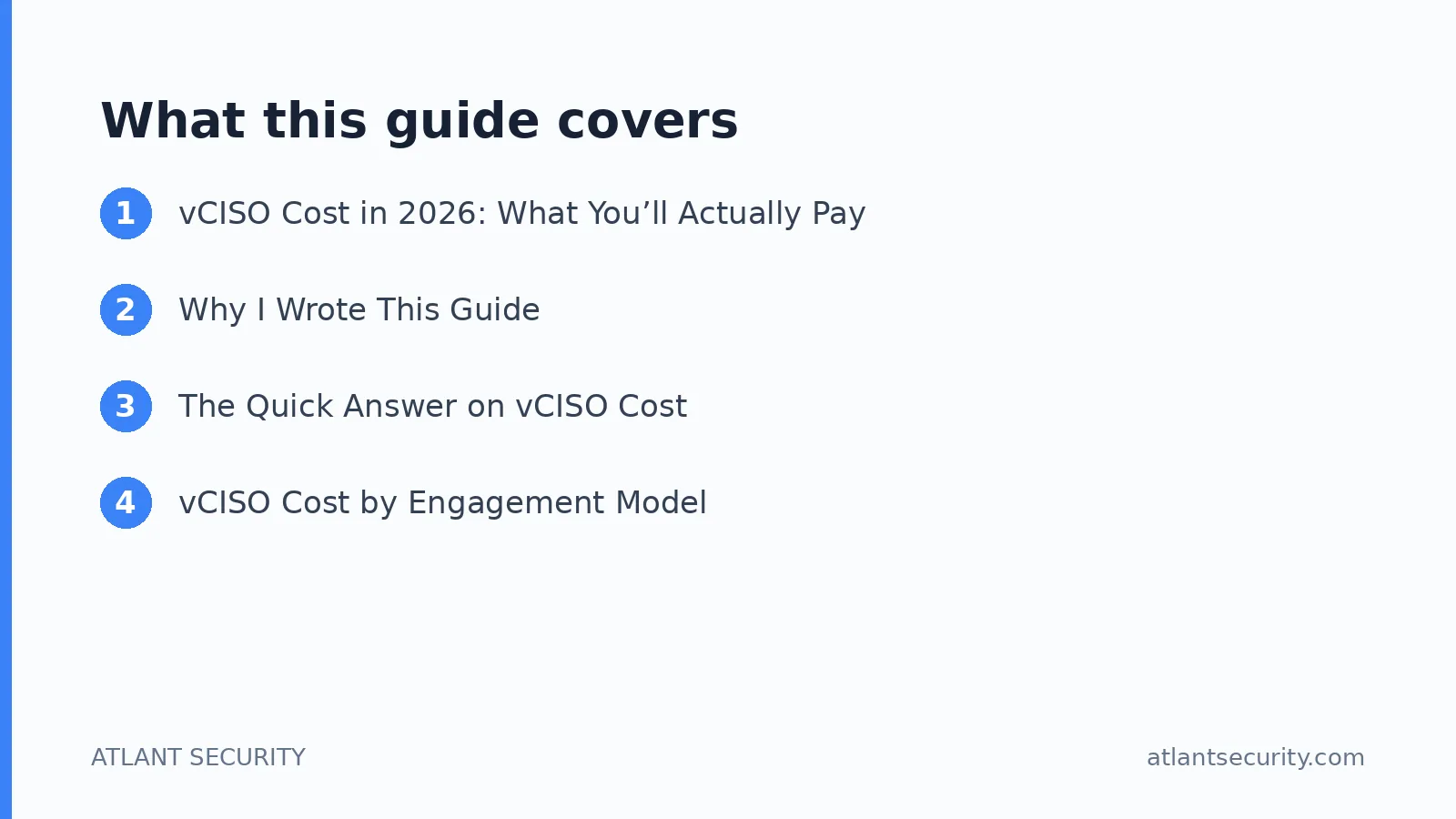 What this guide covers

1 vCISO Cost in 2026: What You’ll Actually Pay

2 Why I Wrote This Guide

3 The Quick Answer on vCISO Cost

4 vCISO Cost by Engagement Model

ATLANT SECURITY

atlantsecurity.com